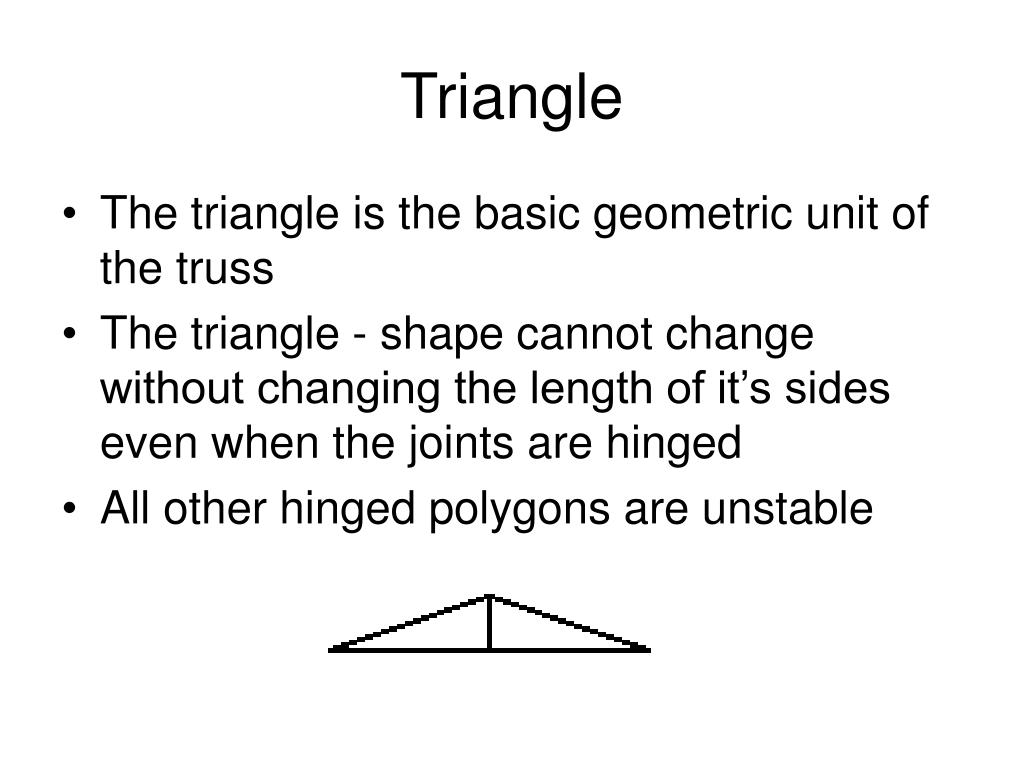 Triangle

• The triangle is the basic geometric unit of the truss
• The triangle - shape cannot change without changing the length of it’s sides even when the joints are hinged
• All other hinged polygons are unstable